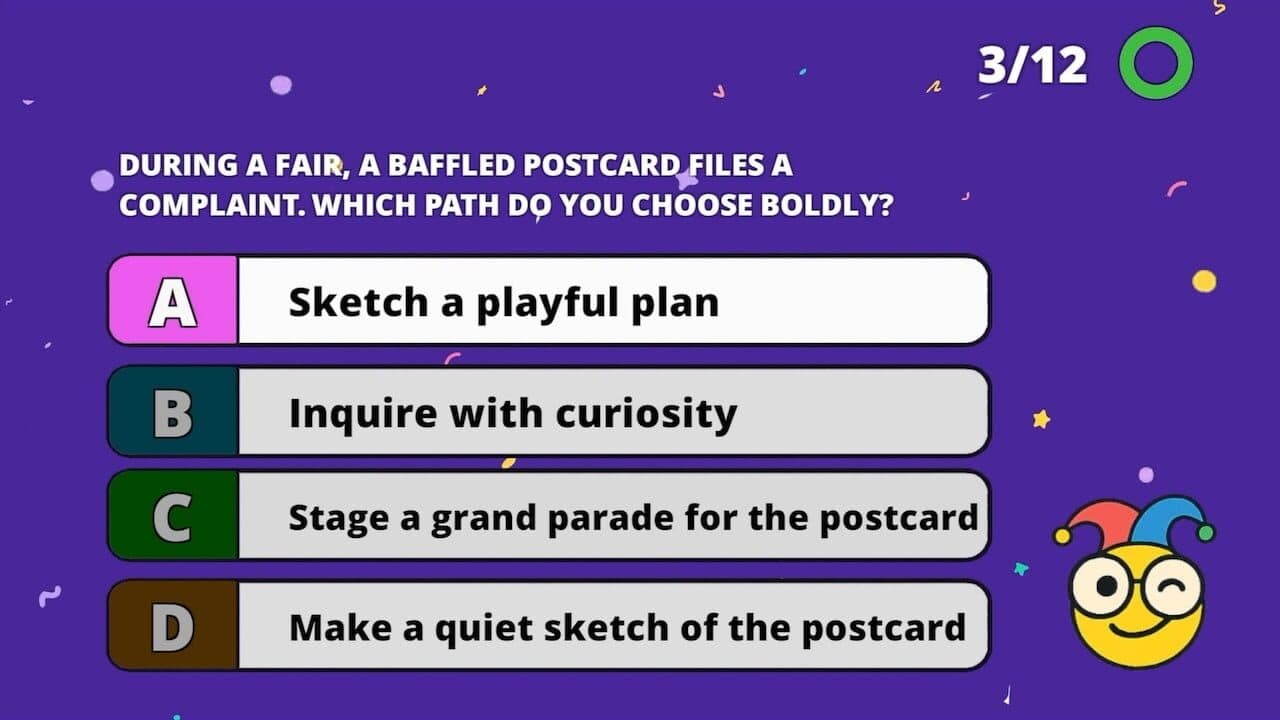 3/12

DURING A FAIR, A BAFFLED POSTCARD FILES A COMPLAINT. WHICH PATH DO YOU CHOOSE BOLDLY?

A Sketch a playful plan

B Inquire with curiosity

C Stage a grand parade for the postcard

D Make a quiet sketch of the postcard